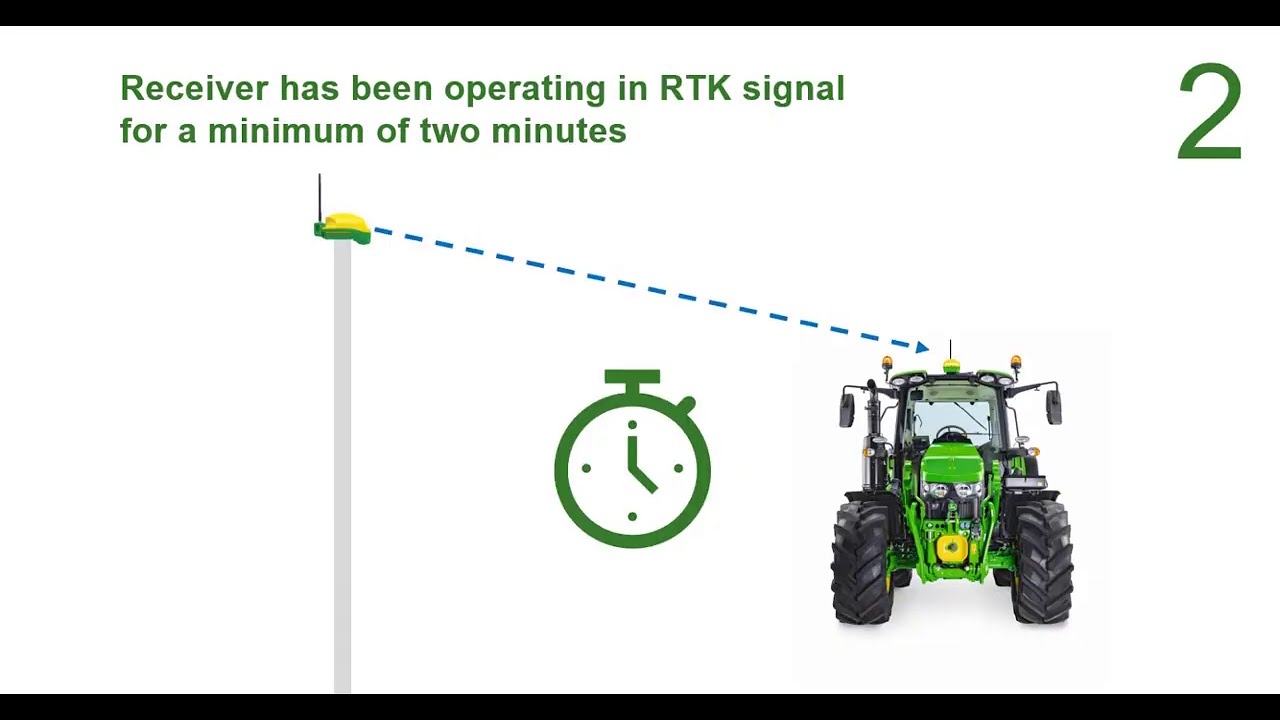 Receiver has been operating in RTK signal for a minimum of two minutes

2